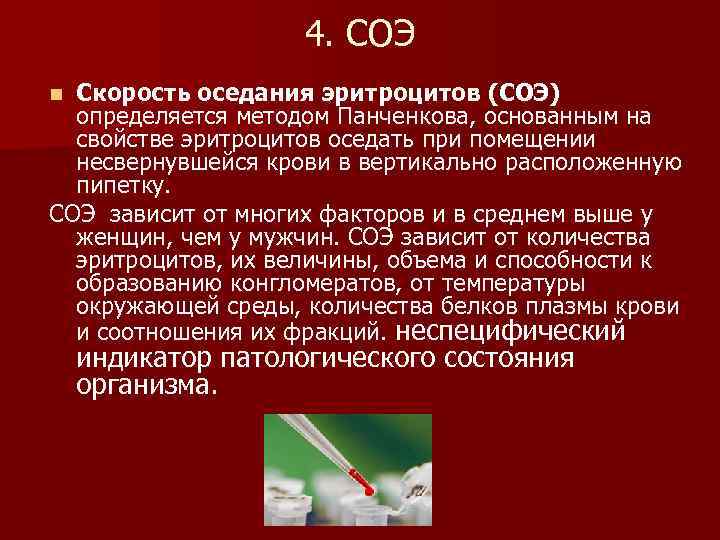 4. СОЭ

Скорость оседания эритроцитов (СОЭ) определяется методом Панченкова, основанным на свойстве эритроцитов оседать при помещении несвернувшейся крови в вертикально расположенную пипетку.

СОЭ зависит от многих факторов и в среднем выше у женщин, чем у мужчин. СОЭ зависит от количества эритроцитов, их величины, объема и способности к образованию конгломератов, от температуры окружающей среды, количества белков плазмы крови и соотношения их фракций. неспецифический индикатор патологического состояния организма.